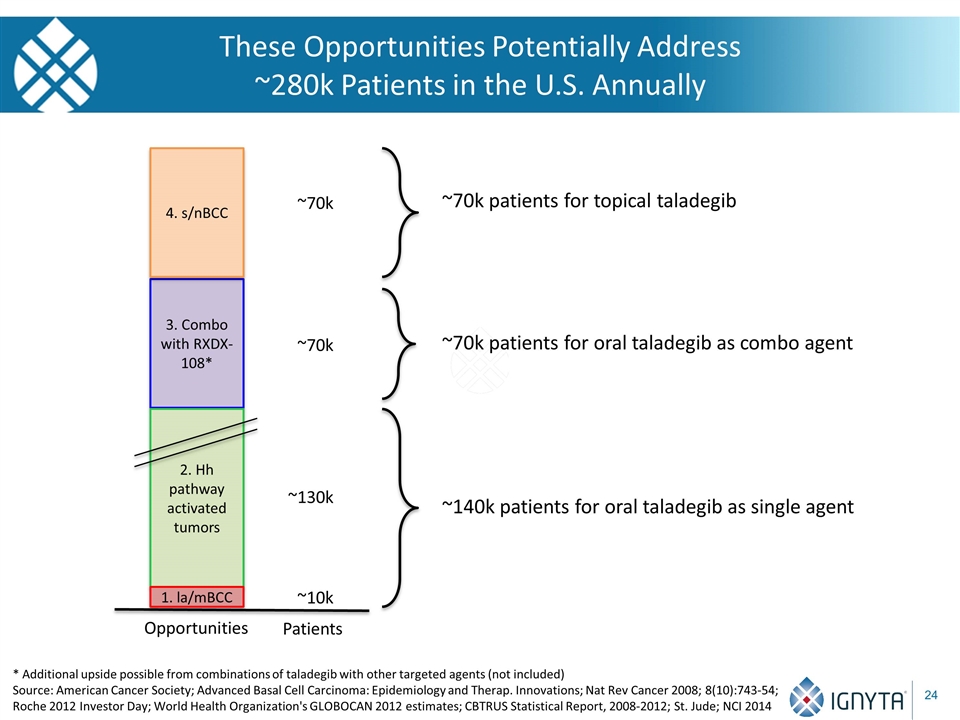 These Opportunities Potentially Address
~280k Patients in the U.S. Annually

4. s/nBCC

~70k

~70k patients for topical taladegib

3. Combo with RXDX-108*

~70k

~70k patients for oral taladegib as combo agent

2. Hh pathway activated tumors

~130k

~140k patients for oral taladegib as single agent

1. la/mBCC

~10k

Opportunities

Patients

* Additional upside possible from combinations of taladegib with other targeted agents (not included)
Source: American Cancer Society; Advanced Basal Cell Carcinoma: Epidemiology and Therap. Innovations; Nat Rev Cancer 2008; 8(10):743-54; Roche 2012 Investor Day; World Health Organization's GLOBOCAN 2012 estimates; CBTRUS Statistical Report, 2008-2012; St. Jude; NCI 2014

IGNYTA

24